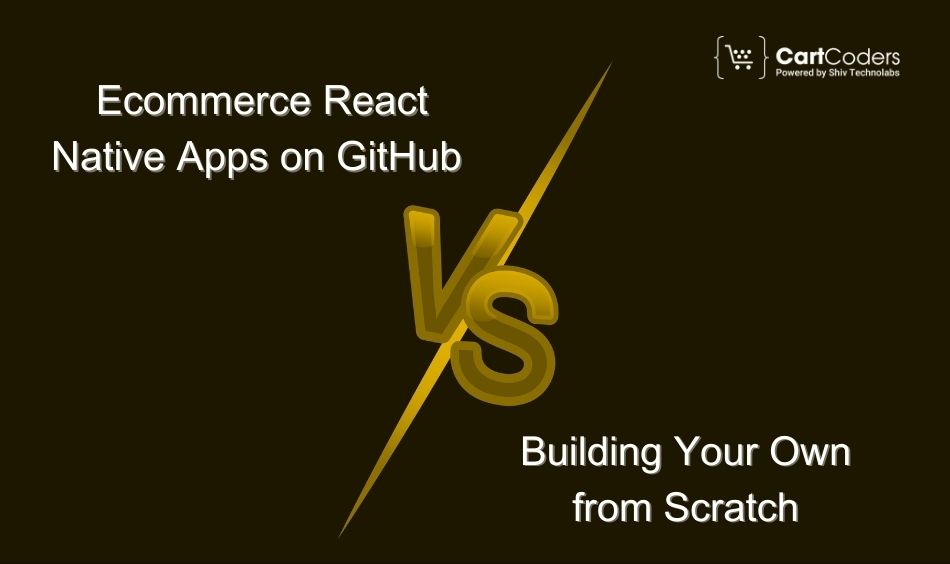 CartCoders
Powered by Shiv Technolabs

Ecommerce React Native Apps on GitHub

VS

Building Your Own from Scratch